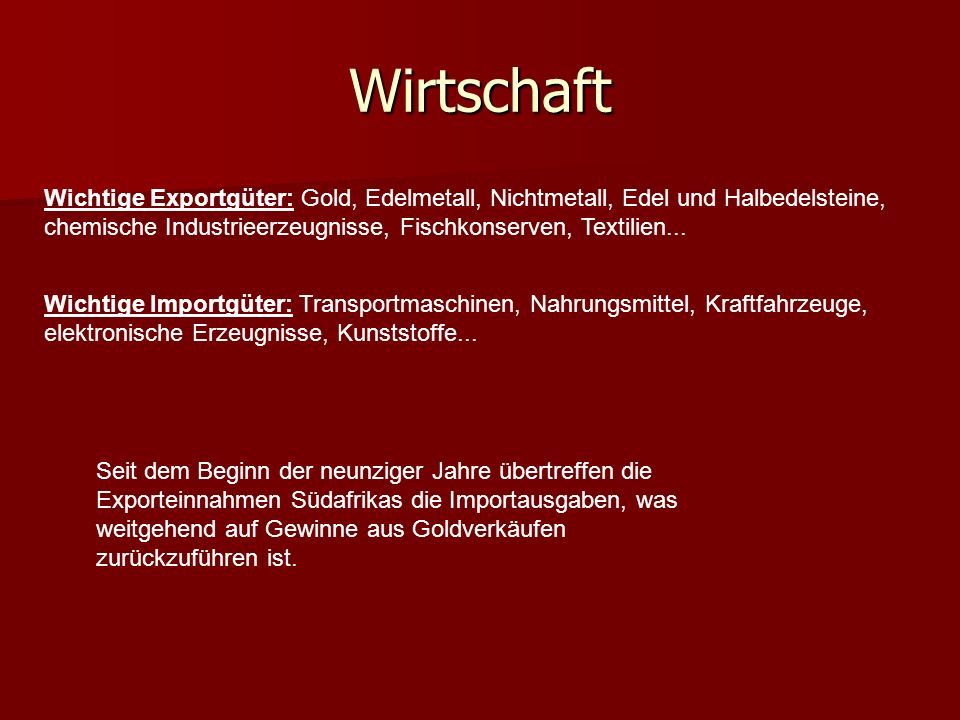 Wirtschaft

Wichtige Exportgüter: Gold, Edelmetall, Nichtmetall, Edel und Halbedelsteine, chemische Industrieerzeugnisse, Fischkonserven, Textilien...

Wichtige Importgüter: Transportmaschinen, Nahrungsmittel, Kraftfahrzeuge, elektronische Erzeugnisse, Kunststoffe...

Seit dem Beginn der neunziger Jahre übertreffen die Exporteinnahmen Südafrikas die Importausgaben, was weitgehend auf Gewinne aus Goldverkäufen zurückzuführen ist.